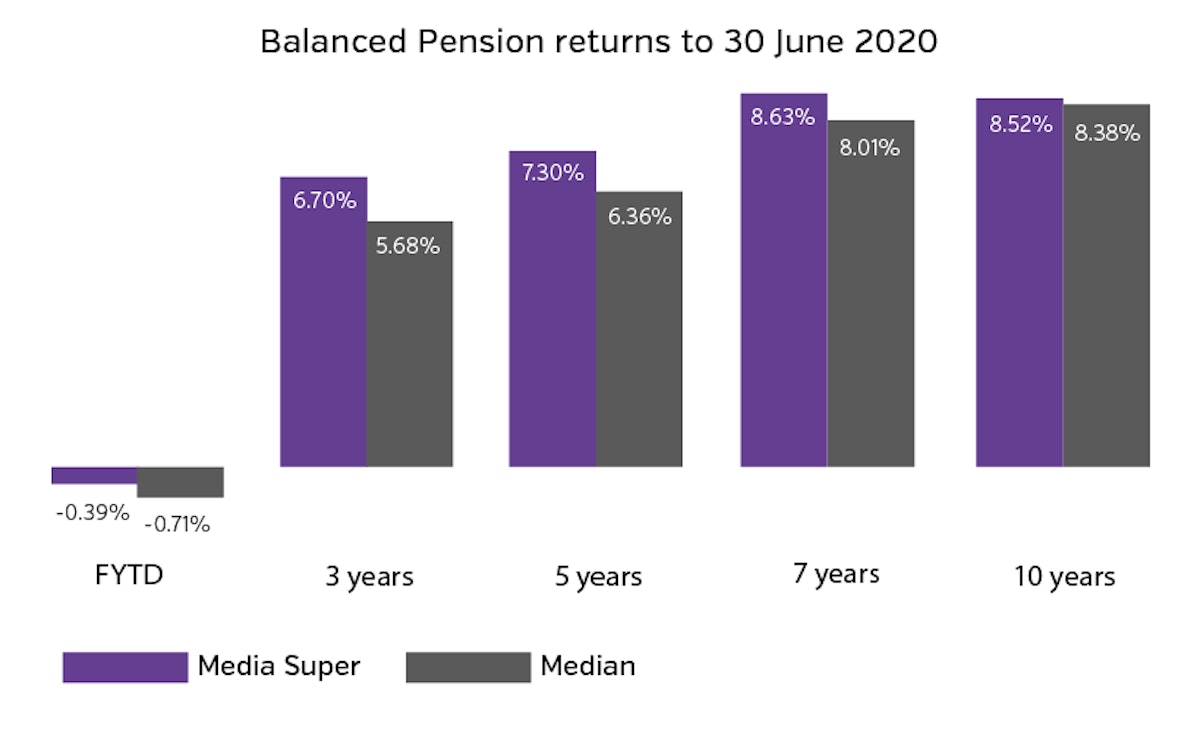 Balanced Pension returns to 30 June 2020

-0.39%
-0.71%
6.70%
5.68%
7.30%
6.36%
8.63%
8.01%
8.52%
8.38%

FYTD
3 years
5 years
7 years
10 years

Media Super
Median